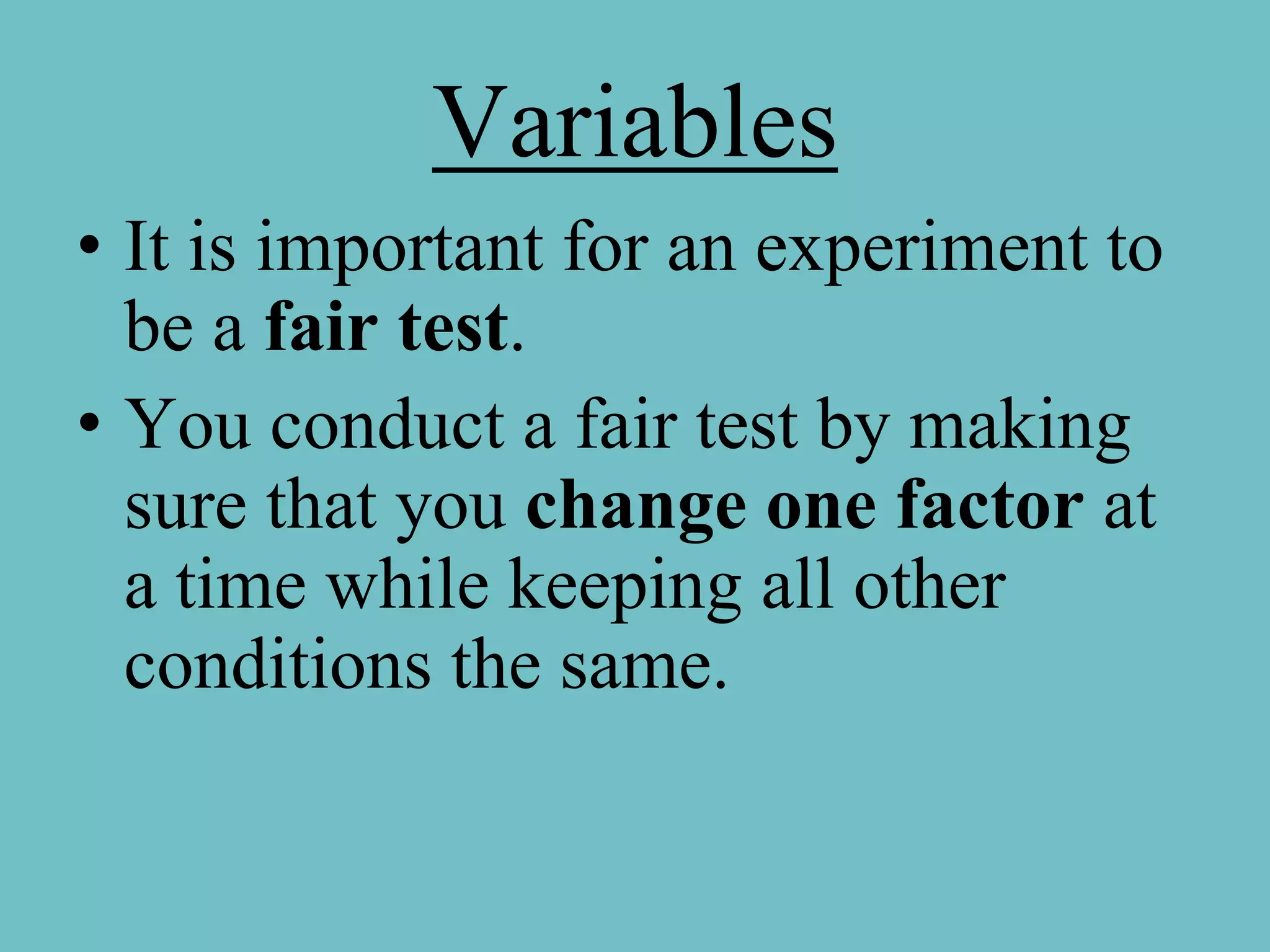 Variables

• It is important for an experiment to be a fair test.

• You conduct a fair test by making sure that you change one factor at a time while keeping all other conditions the same.